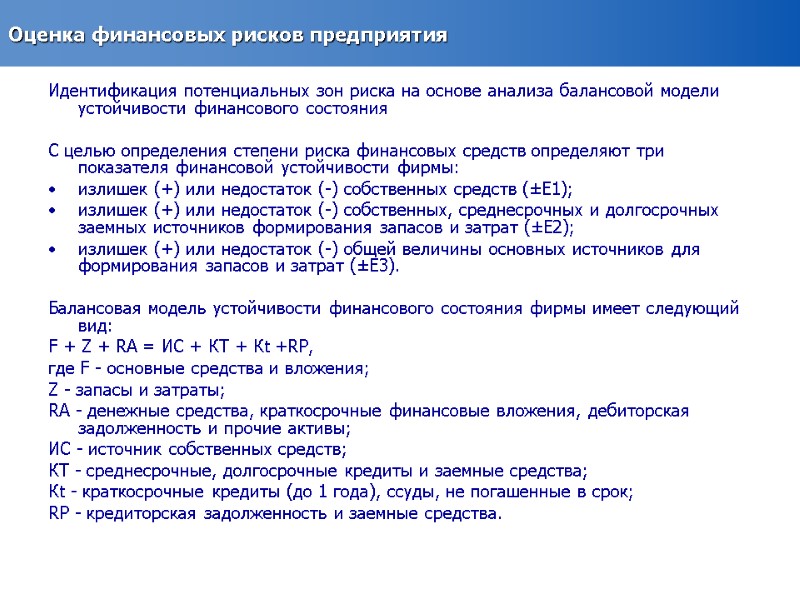 Оценка финансовых рисков предприятия

Идентификация потенциальных зон риска на основе анализа балансовой модели устойчивости финансового состояния

С целью определения степени риска финансовых средств определяют три показателя финансовой устойчивости фирмы:
• излишек (+) или недостаток (-) собственных средств (±Е1);
• излишек (+) или недостаток (-) собственных, среднесрочных и долгосрочных заемных источников формирования запасов и затрат (±Е2);
• излишек (+) или недостаток (-) общей величины основных источников для формирования запасов и затрат (±Е3).

Балансовая модель устойчивости финансового состояния фирмы имеет следующий вид:
F + Z + RA = ИС + КТ + Кt +RP,
где F - основные средства и вложения;
Z - запасы и затраты;
RA - денежные средства, краткосрочные финансовые вложения, дебиторская задолженность и прочие активы;
ИС - источник собственных средств;
КТ - среднесрочные, долгосрочные кредиты и заемные средства;
Кt - краткосрочные кредиты (до 1 года), ссуды, не погашенные в срок;
RP - кредиторская задолженность и заемные средства.